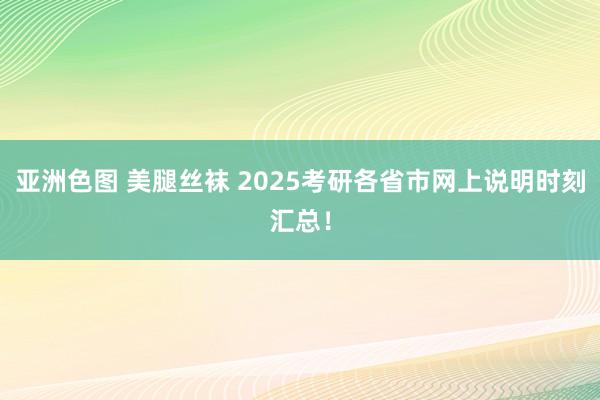 亚洲色图 美腿丝袜 2025考研各省市网上说明时刻汇总！